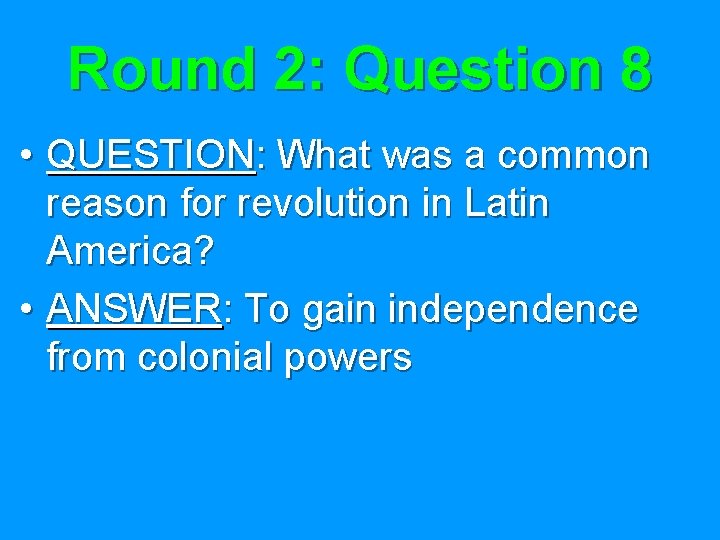 Round 2: Question 8

• QUESTION: What was a common reason for revolution in Latin America?

• ANSWER: To gain independence from colonial powers